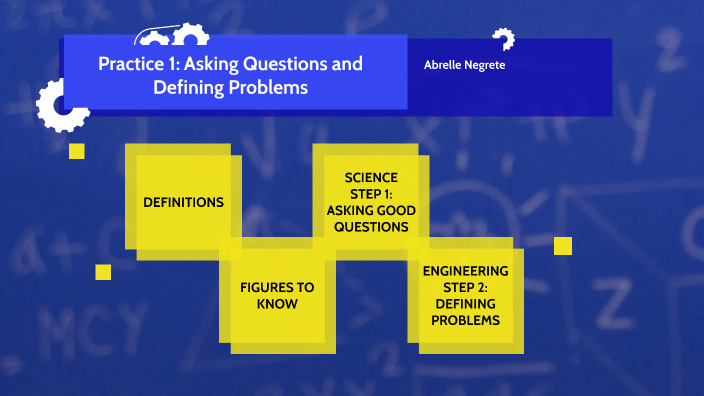 Practice 1: Asking Questions and Defining Problems

Abrelle Negrete

DEFINITIONS

SCIENCE STEP 1: ASKING GOOD QUESTIONS

FIGURES TO KNOW

ENGINEERING STEP 2: DEFINING PROBLEMS